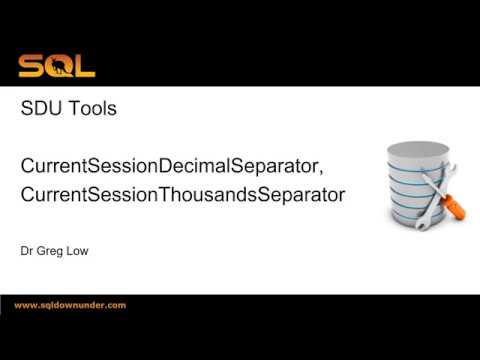 SQL

SDU Tools

CurrentSessionDecimalSeparator, CurrentSessionThousandsSeparator

Dr Greg Low

www.sqldownunder.com